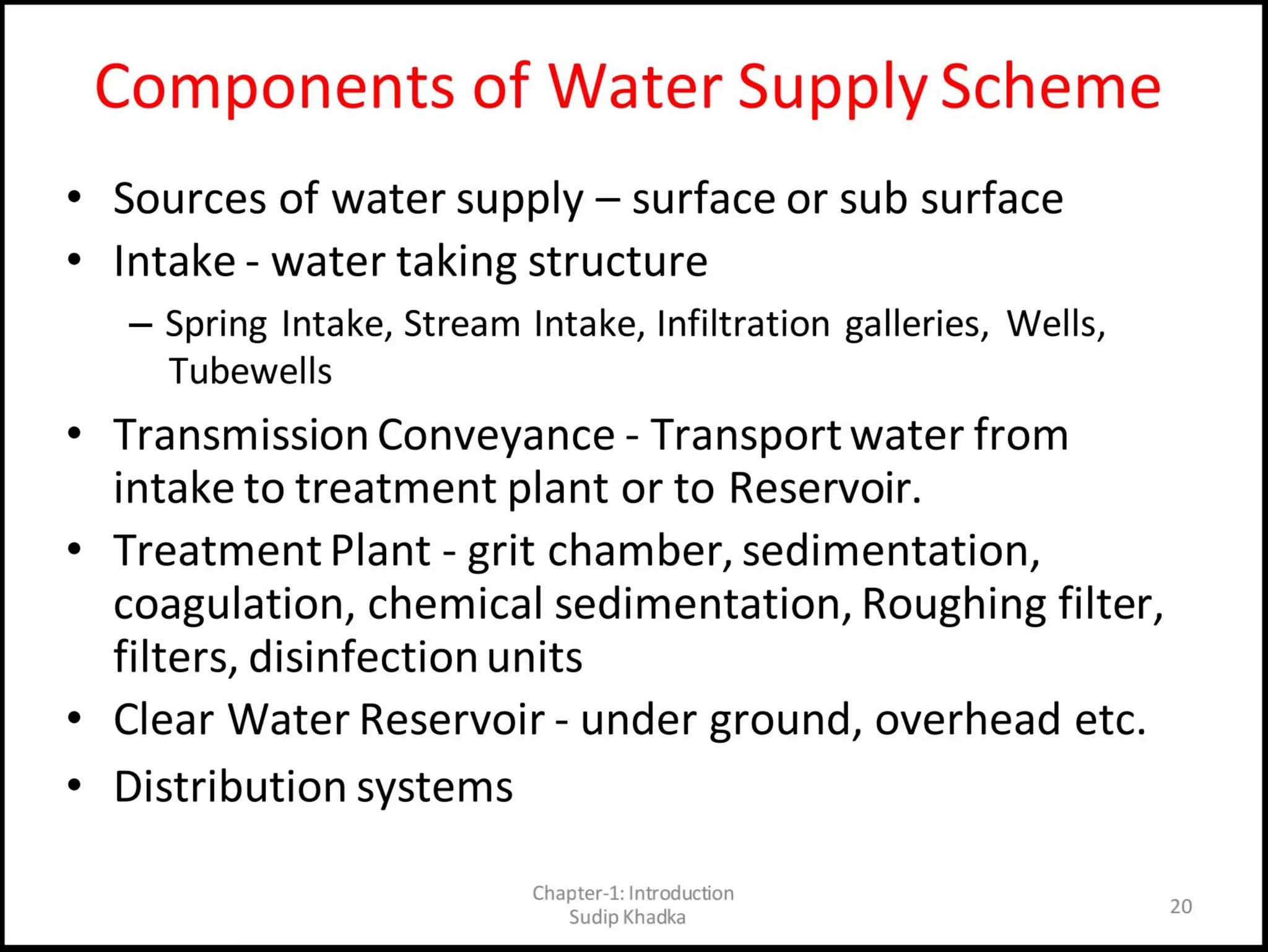 Components of Water Supply Scheme

• Sources of water supply – surface or sub surface
• Intake - water taking structure
 – Spring Intake, Stream Intake, Infiltration galleries, Wells, Tubewells
• Transmission Conveyance - Transport water from intake to treatment plant or to Reservoir.
• Treatment Plant - grit chamber, sedimentation, coagulation, chemical sedimentation, Roughing filter, filters, disinfection units
• Clear Water Reservoir - under ground, overhead etc.
• Distribution systems

Chapter-1: Introduction
Sudip Khadka

20